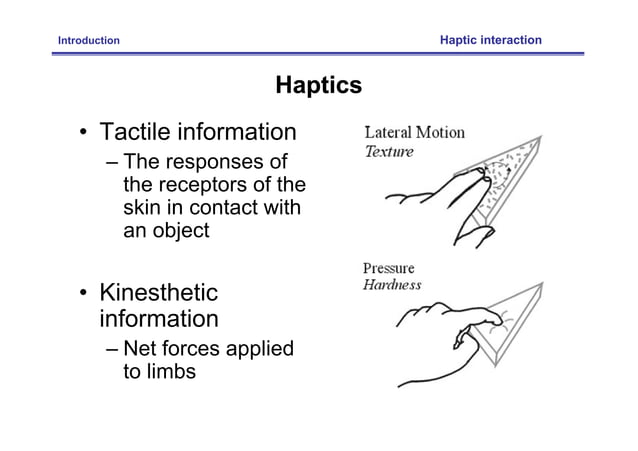 Introduction

Haptic interaction

Haptics

• Tactile information
– The responses of the receptors of the skin in contact with an object

• Kinesthetic information
– Net forces applied to limbs

Lateral Motion
Texture

Pressure
Hardness